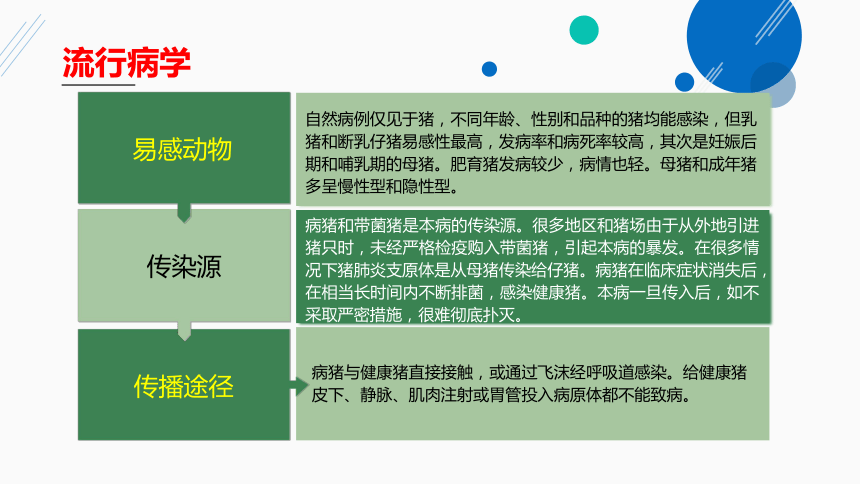 流行病学

易感动物

自然病例仅见于猪，不同年龄、性别和品种的猪均能感染，但乳猪和断乳仔猪易感性最高，发病率和病死率较高，其次是妊娠后期和哺乳期的母猪。肥育猪发病较少，病情也轻。母猪和成年猪多呈慢性型和隐性型。

传染源

病猪和带菌猪是本病的传染源。很多地区和猪场由于从外地引进猪只时，未经严格检疫购入带菌猪，引起本病的暴发。在很多情况下猪肺炎支原体是从母猪传染给仔猪。病猪在临床症状消失后，在相当长时间内不断排菌，感染健康猪。本病一旦传入后，如不采取严密措施，很难彻底扑灭。

传播途径

病猪与健康猪直接接触，或通过飞沫经呼吸道感染。给健康猪皮下、静脉、肌肉注射或胃管投入病原体都不能致病。